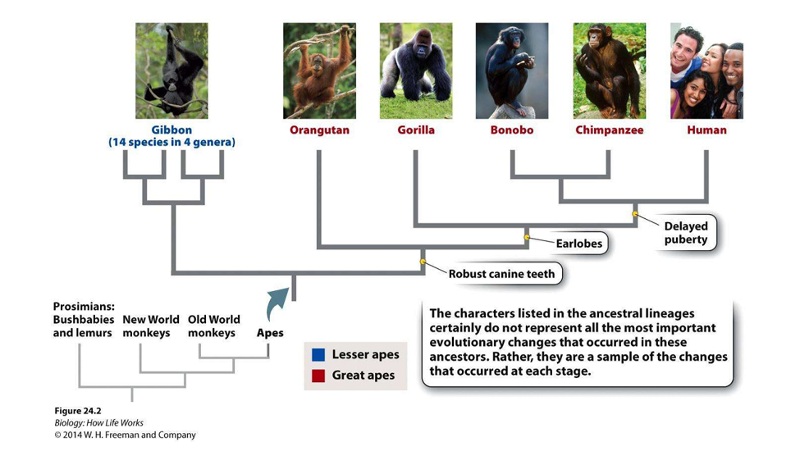 Gibbon
(14 species in 4 genera)

Orangutan

Gorilla

Bonobo

Chimpanzee

Human

Delayed puberty

Earlobes

Robust canine teeth

Prosimians: Bushbabies and lemurs

New World monkeys

Old World monkeys

Apes

Lesser apes

Great apes

The characters listed in the ancestral lineages certainly do not represent all the most important evolutionary changes that occurred in these ancestors. Rather, they are a sample of the changes that occurred at each stage.

Figure 24.2
Biology: How Life Works
© 2014 W. H. Freeman and Company